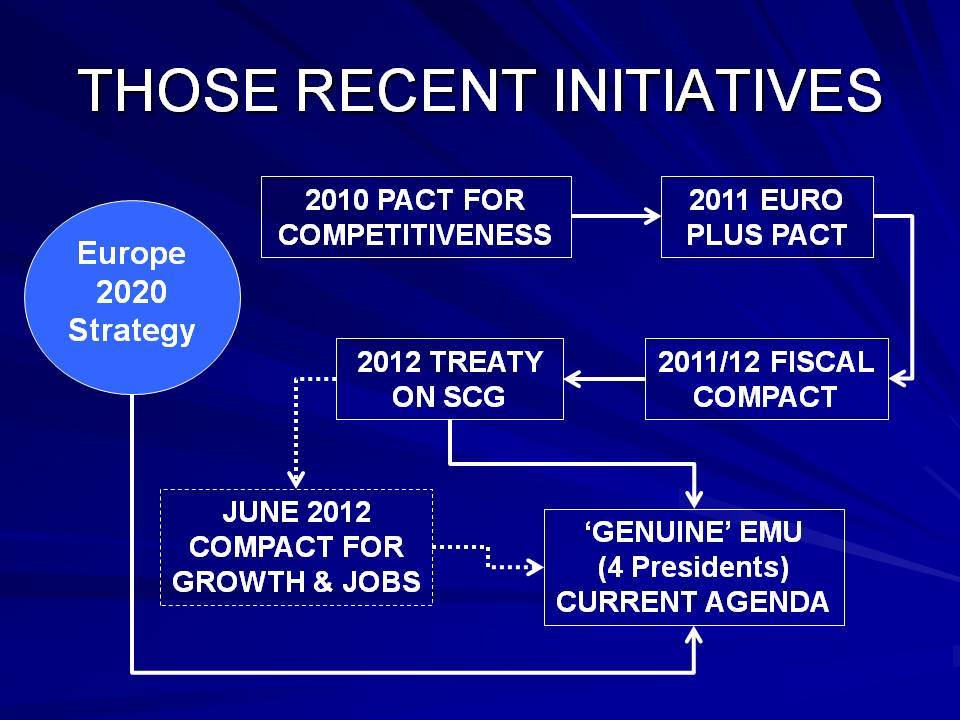 THOSE RECENT INITIATIVES

Europe 2020 Strategy

2010 PACT FOR COMPETITIVENESS

2011 EURO PLUS PACT

2011/12 FISCAL COMPACT

2012 TREATY ON SCG

JUNE 2012 COMPACT FOR GROWTH & JOBS

‘GENUINE’ EMU (4 Presidents) CURRENT AGENDA